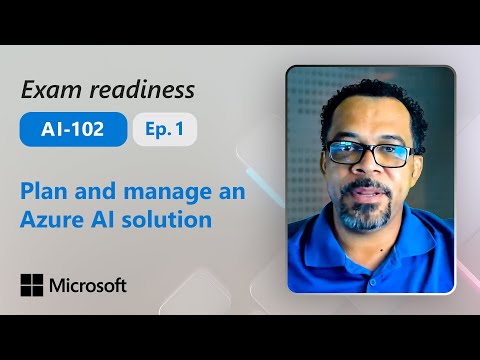 Exam readiness

AI-102 Ep. 1

Plan and manage an Azure AI solution

Microsoft